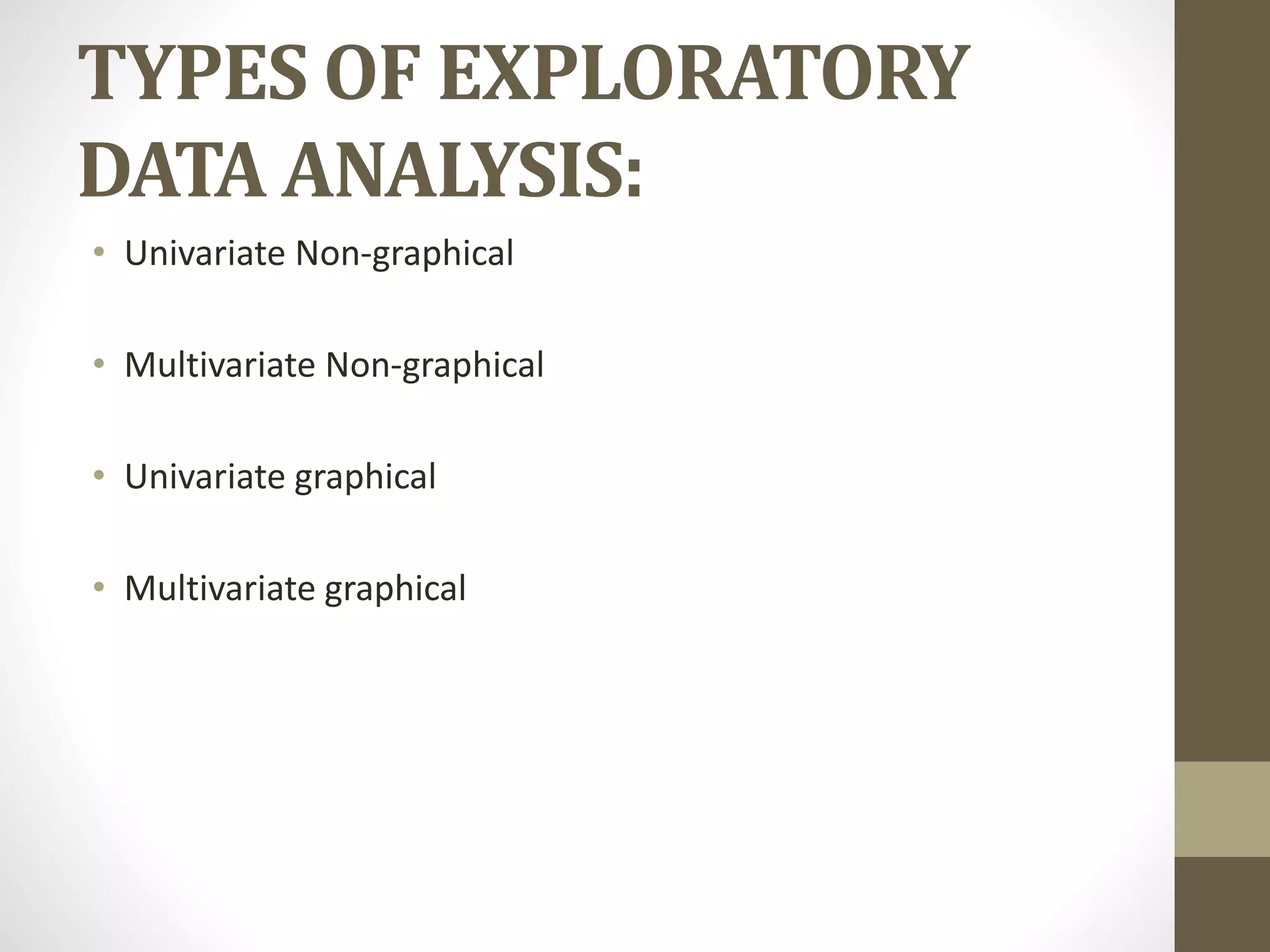 TYPES OF EXPLORATORY DATA ANALYSIS:

• Univariate Non-graphical

• Multivariate Non-graphical

• Univariate graphical

• Multivariate graphical